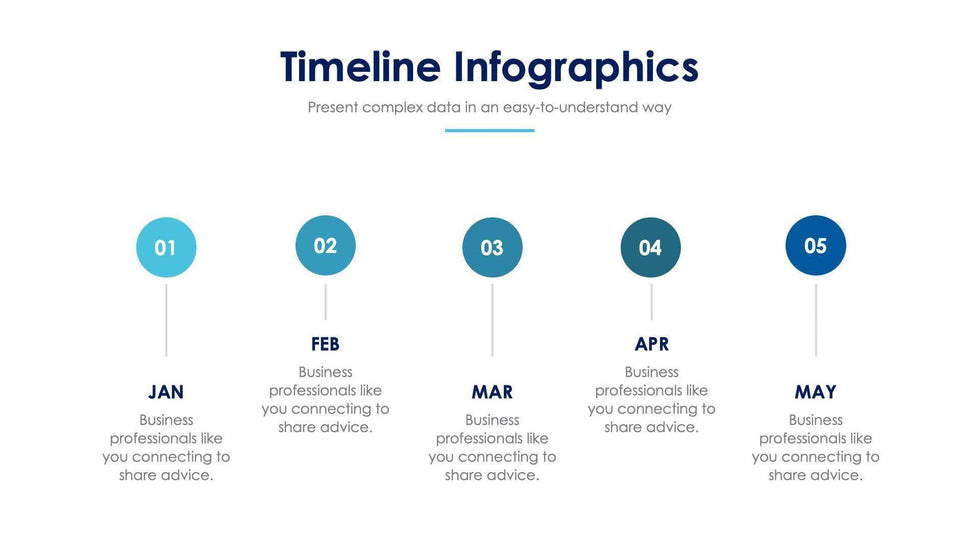 Timeline Infographics

Present complex data in an easy-to-understand way

01

JAN

Business professionals like you connecting to share advice.

02

FEB

Business professionals like you connecting to share advice.

03

MAR

Business professionals like you connecting to share advice.

04

APR

Business professionals like you connecting to share advice.

05

MAY

Business professionals like you connecting to share advice.